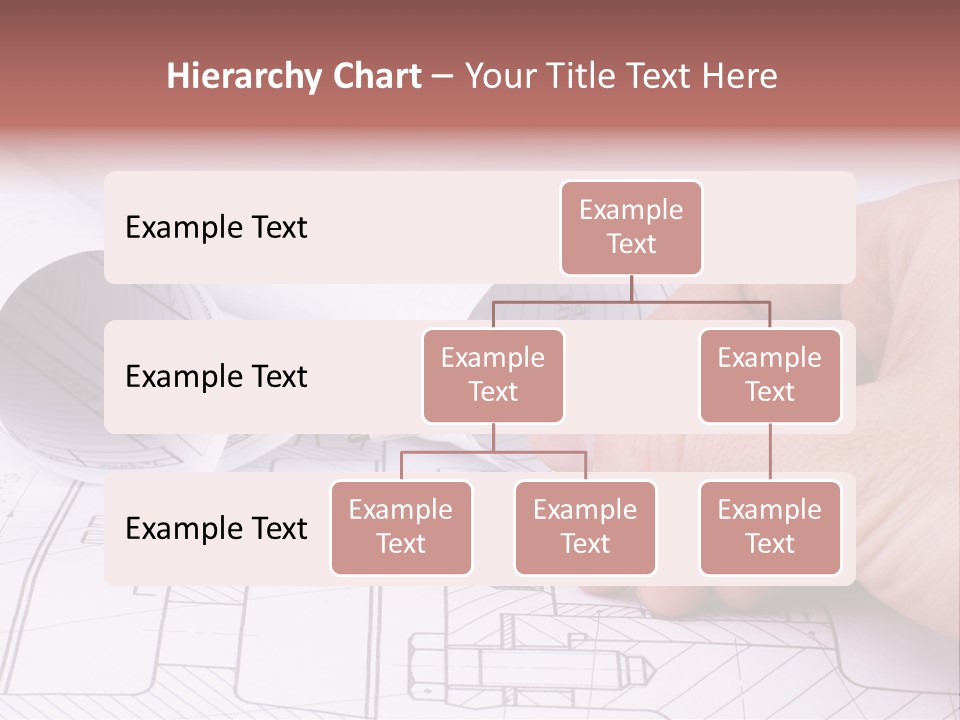 Hierarchy Chart – Your Title Text Here

Example Text

Example Text

Example Text

Example Text

Example Text

Example Text

Example Text

Example Text

Example Text